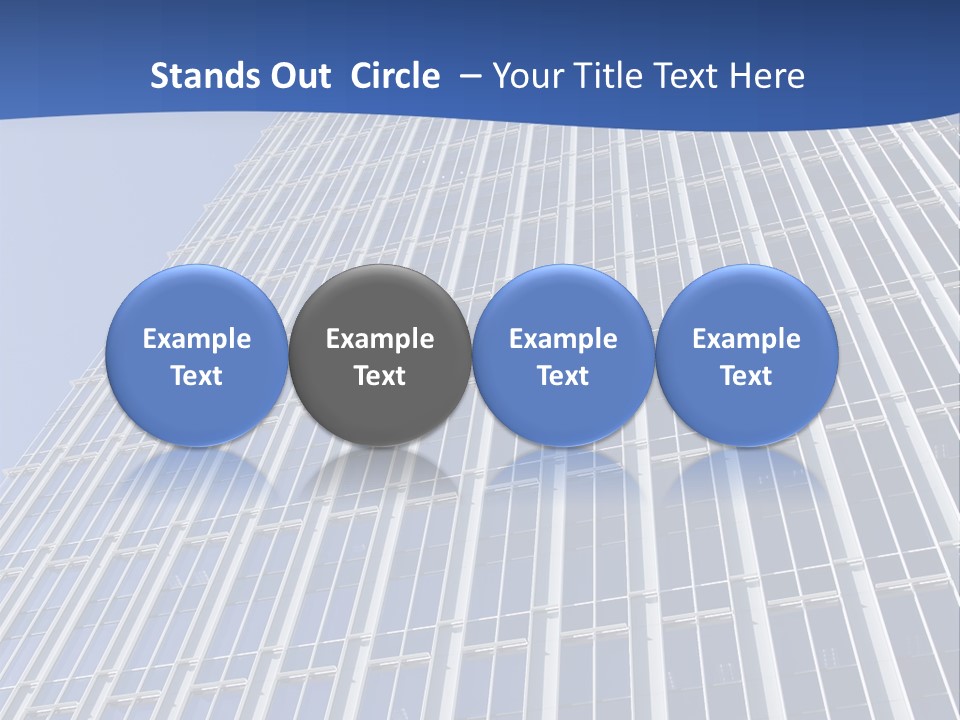 Stands Out Circle – Your Title Text Here

Example Text

Example Text

Example Text

Example Text